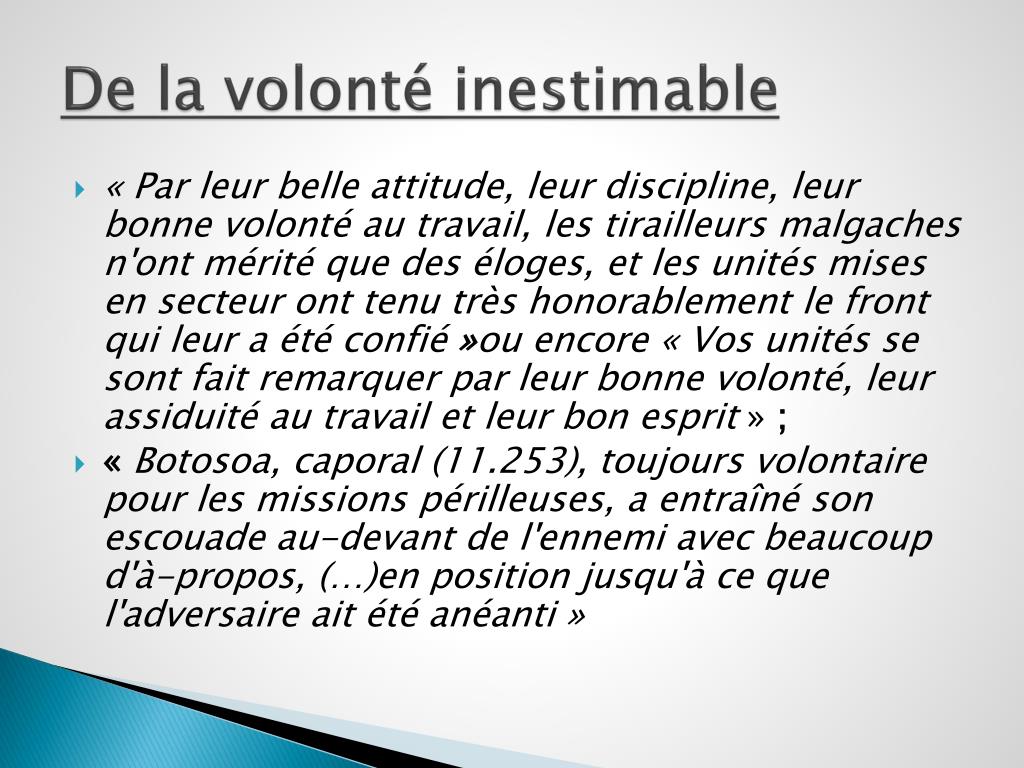 De la volonté inestimable

« Par leur belle attitude, leur discipline, leur bonne volonté au travail, les tirailleurs malgaches n'ont mérité que des éloges, et les unités mises en secteur ont tenu très honorablement le front qui leur a été confié »ou encore « Vos unités se sont fait remarquer par leur bonne volonté, leur assiduité au travail et leur bon esprit » ;

« Botosoa, caporal (11.253), toujours volontaire pour les missions périlleuses, a entraîné son escouade au-devant de l'ennemi avec beaucoup d'à-propos, (…)en position jusqu'à ce que l'adversaire ait été anéanti »